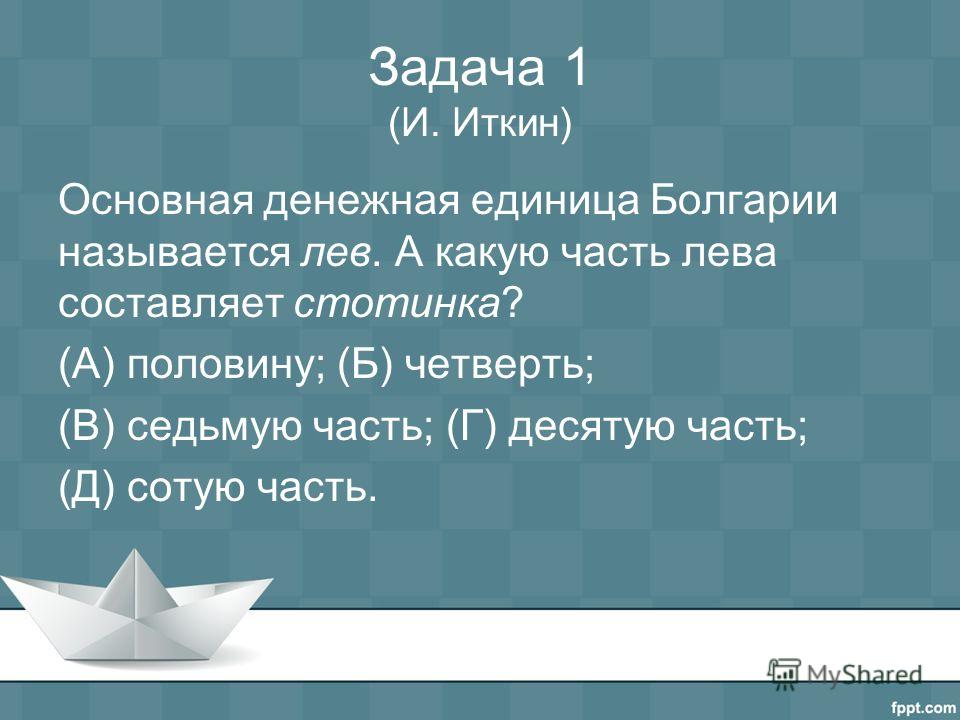 Задача 1
(И. Иткин)

Основная денежная единица Болгарии называется лев. А какую часть лева составляет стотинка?

(А) половину; (Б) четверть;

(В) седьмую часть; (Г) десятую часть;

(Д) сотую часть.

MyShared

fppt.com